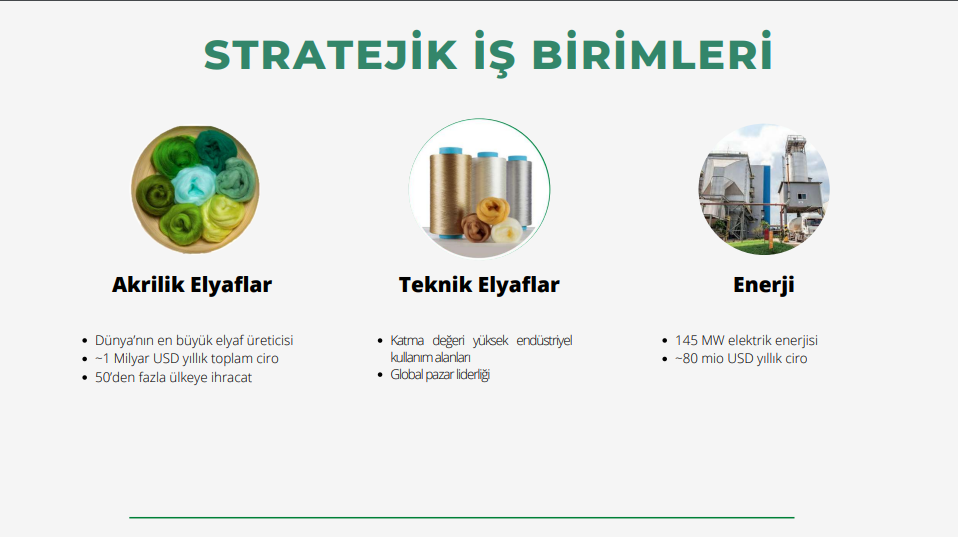 STRATEJİK İŞ BİRİMLERİ

Akrilik Elyaflar

• Dünya'nın en büyük elyaf üreticisi
• ~1 Milyar USD yıllık toplam ciro
• 50'den fazla ülkeye ihracat

Teknik Elyaflar

• Katma değeri yüksek endüstriyel kullanım alanları
• Global pazar liderliği

Enerji

• 145 MW elektrik enerjisi
• ~80 mio USD yıllık ciro